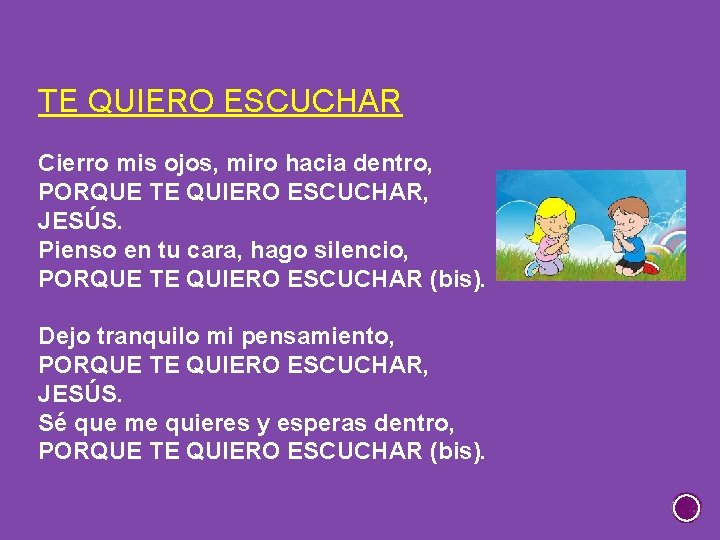 TE QUIERO ESCUCHAR

Cierro mis ojos, miro hacia dentro,
PORQUE TE QUIERO ESCUCHAR,
JESÚS.
Pienso en tu cara, hago silencio,
PORQUE TE QUIERO ESCUCHAR (bis).

Dejo tranquilo mi pensamiento,
PORQUE TE QUIERO ESCUCHAR,
JESÚS.
Sé que me quieres y esperas dentro,
PORQUE TE QUIERO ESCUCHAR (bis).